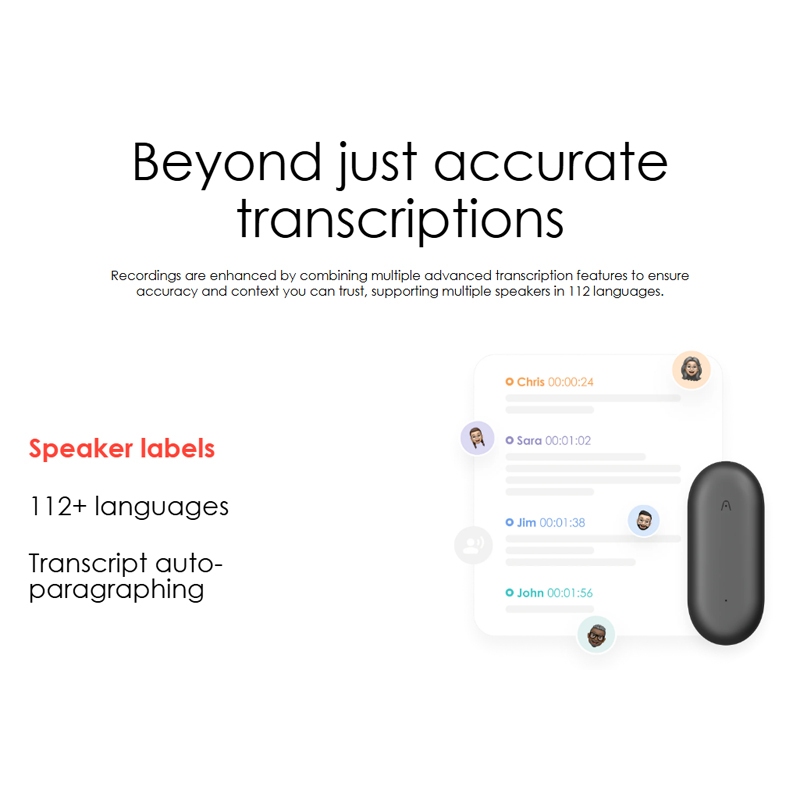 Beyond just accurate transcriptions

Recordings are enhanced by combining multiple advanced transcription features to ensure accuracy and context you can trust, supporting multiple speakers in 112 languages.

Speaker labels

112+ languages

Transcript auto-paragraphing

Chris 00:00:24

Sara 00:01:02

Jim 00:01:38

John 00:01:56